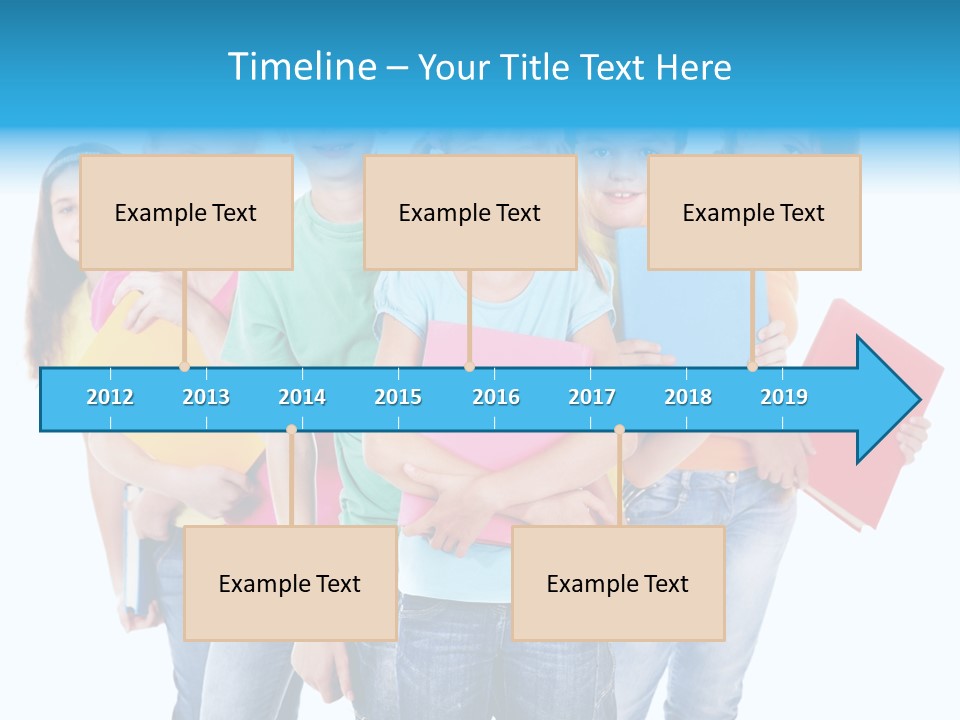 Timeline – Your Title Text Here

Example Text

Example Text

Example Text

2012 2013 2014 2015 2016 2017 2018 2019

Example Text

Example Text